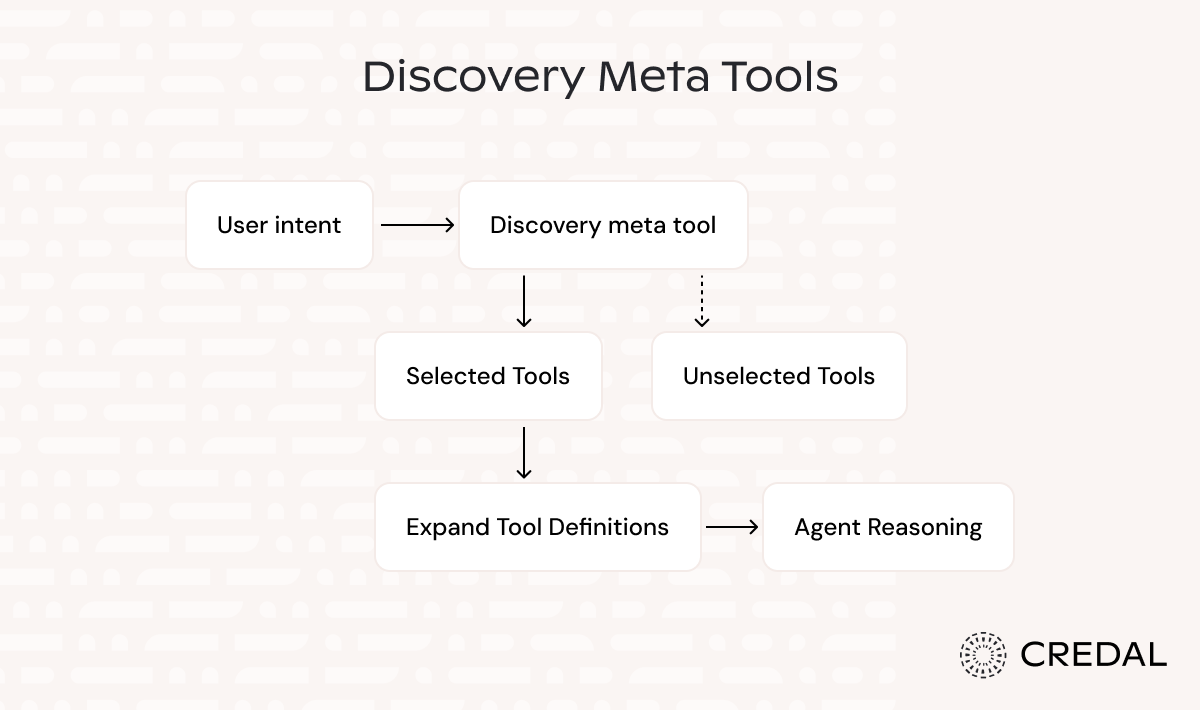 Discovery Meta Tools

User intent

Discovery meta tool

Selected Tools

Unselected Tools

Expand Tool Definitions

Agent Reasoning

CREDAL